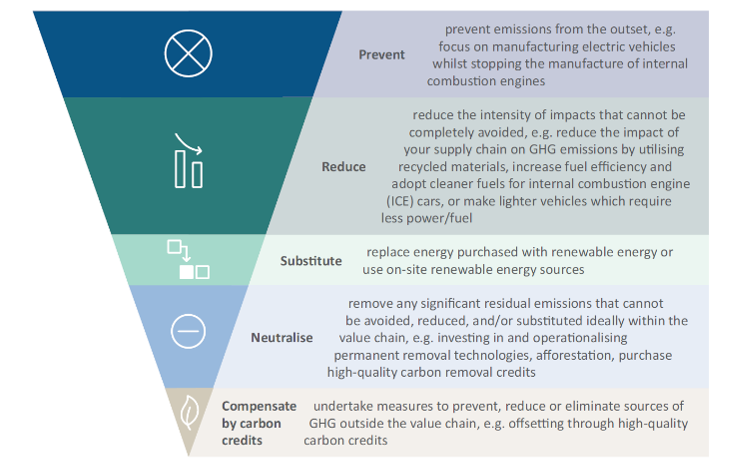 Prevent

prevent emissions from the outset, e.g. focus on manufacturing electric vehicles whilst stopping the manufacture of internal combustion engines

Reduce

reduce the intensity of impacts that cannot be completely avoided, e.g. reduce the impact of your supply chain on GHG emissions by utilising recycled materials, increase fuel efficiency and adopt cleaner fuels for internal combustion engine (ICE) cars, or make lighter vehicles which require less power/fuel

Substitute

replace energy purchased with renewable energy or use on-site renewable energy sources

Neutralise

remove any significant residual emissions that cannot be avoided, reduced, and/or substituted ideally within the value chain, e.g. investing in and operationalising permanent removal technologies, afforestation, purchase high-quality carbon removal credits

Compensate by carbon credits

undertake measures to prevent, reduce or eliminate sources of GHG outside the value chain, e.g. offsetting through high-quality carbon credits